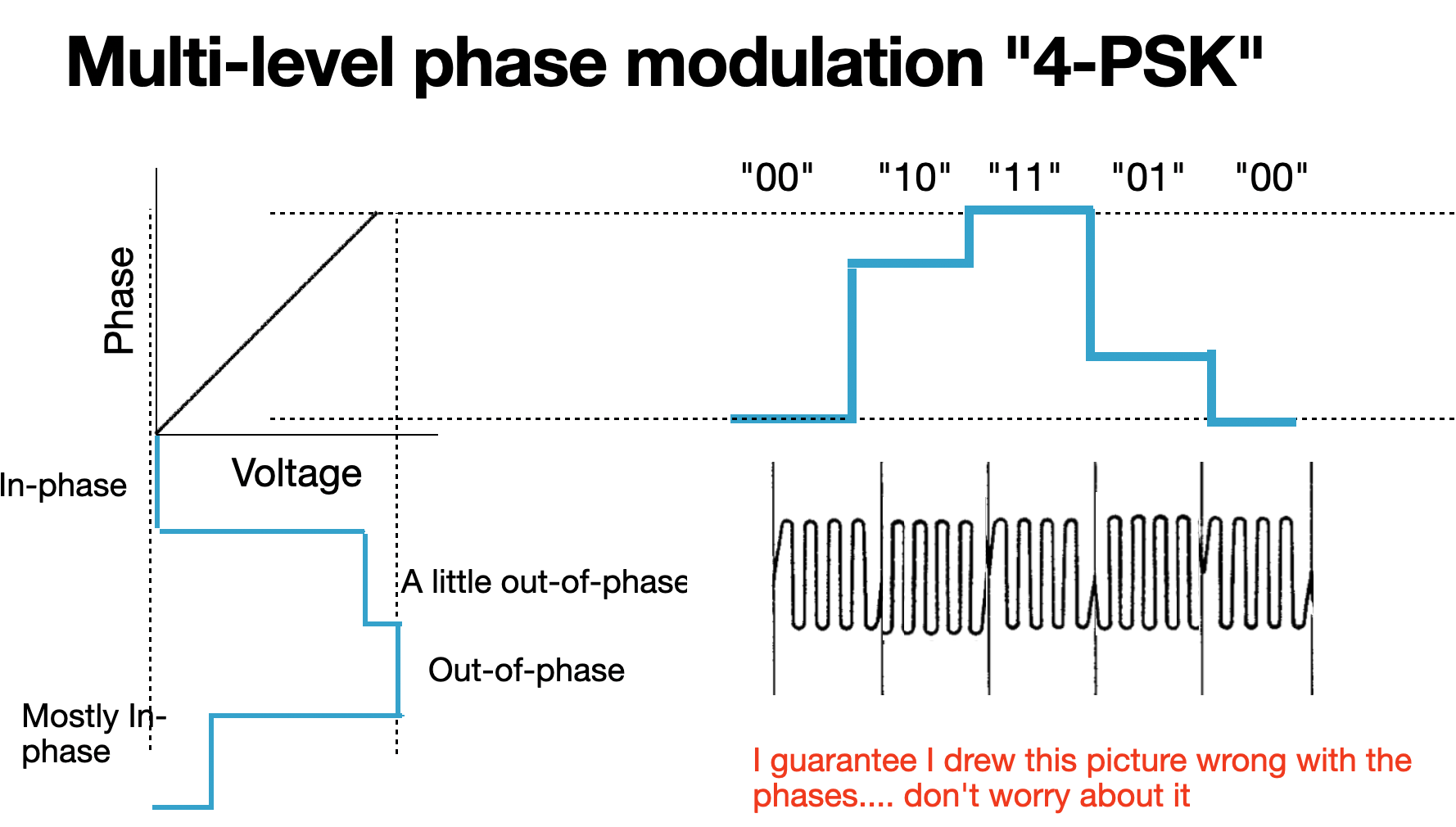 Multi-level phase modulation "4-PSK"

"00" "10" "11" "01" "00"

Phase

Voltage

In-phase

A little out-of-phase

Out-of-phase

Mostly In-phase

I guarantee I drew this picture wrong with the phases.... don't worry about it